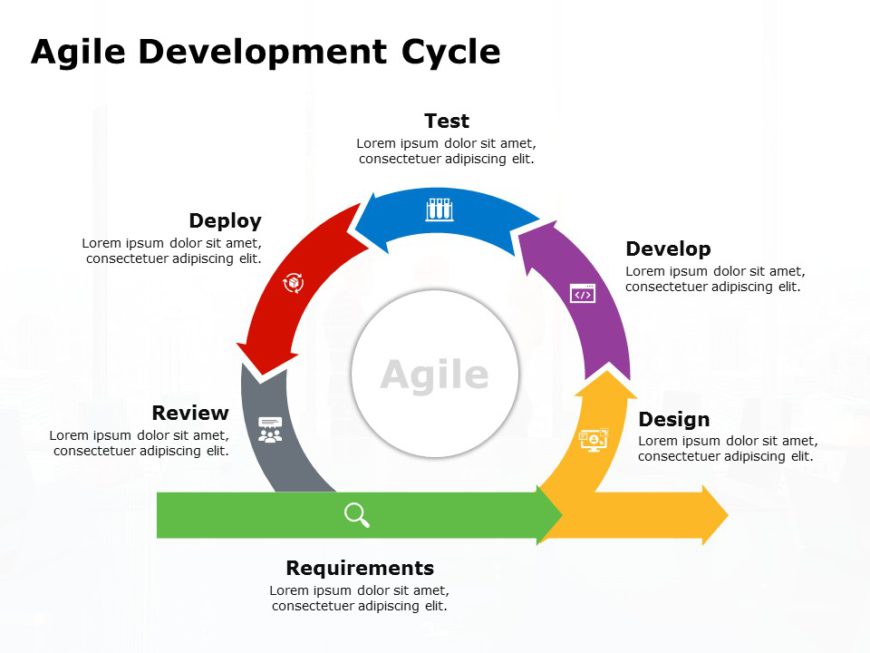 Agile Development Cycle

Test
Lorem ipsum dolor sit amet, consectetuer adipiscing elit.

Deploy
Lorem ipsum dolor sit amet, consectetuer adipiscing elit.

Develop
Lorem ipsum dolor sit amet, consectetuer adipiscing elit.

Agile

Review
Lorem ipsum dolor sit amet, consectetuer adipiscing elit.

Design
Lorem ipsum dolor sit amet, consectetuer adipiscing elit.

Requirements
Lorem ipsum dolor sit amet, consectetuer adipiscing elit.